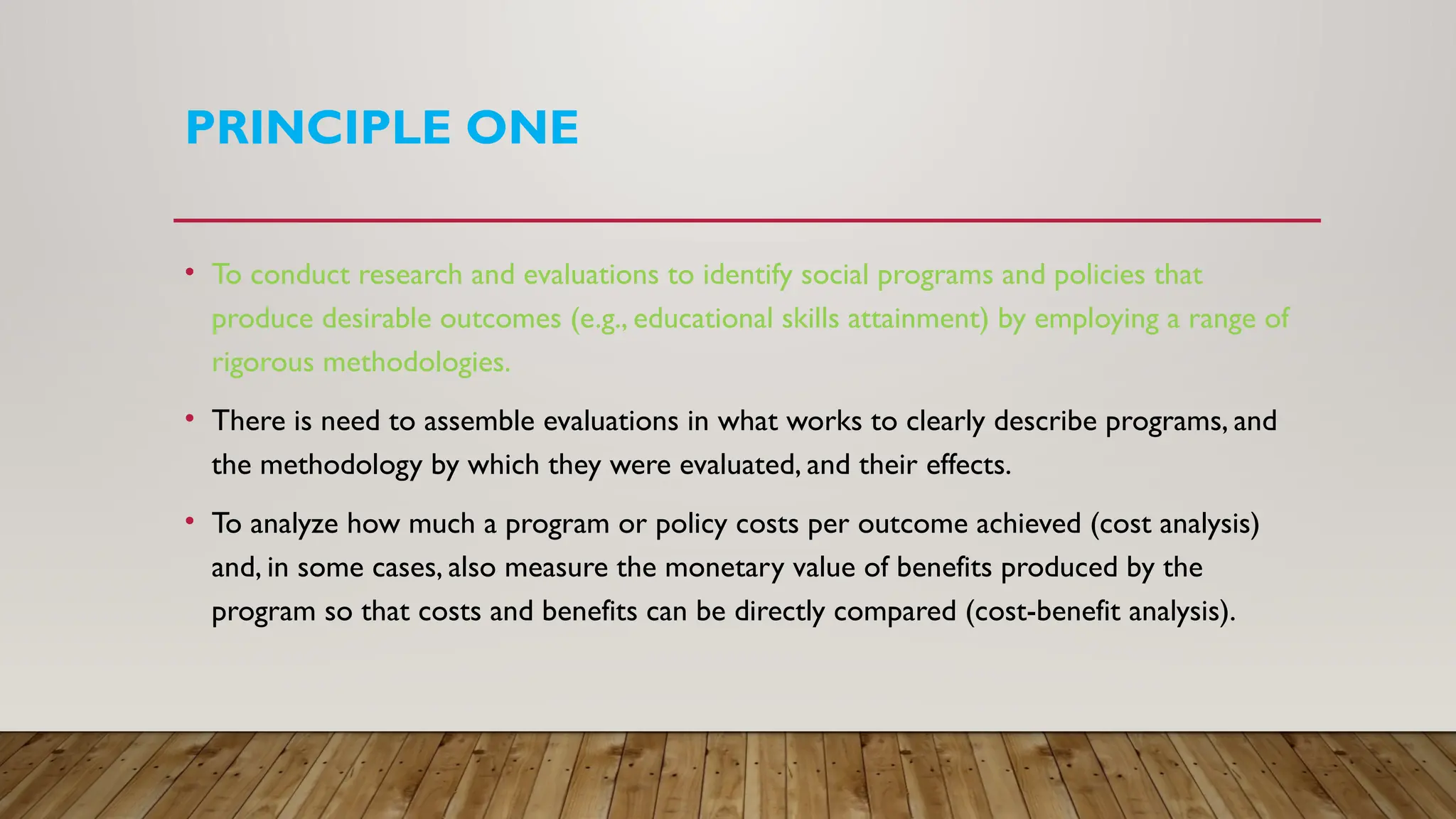 PRINCIPLE ONE

• To conduct research and evaluations to identify social programs and policies that produce desirable outcomes (e.g., educational skills attainment) by employing a range of rigorous methodologies.

• There is need to assemble evaluations in what works to clearly describe programs, and the methodology by which they were evaluated, and their effects.

• To analyze how much a program or policy costs per outcome achieved (cost analysis) and, in some cases, also measure the monetary value of benefits produced by the program so that costs and benefits can be directly compared (cost-benefit analysis).